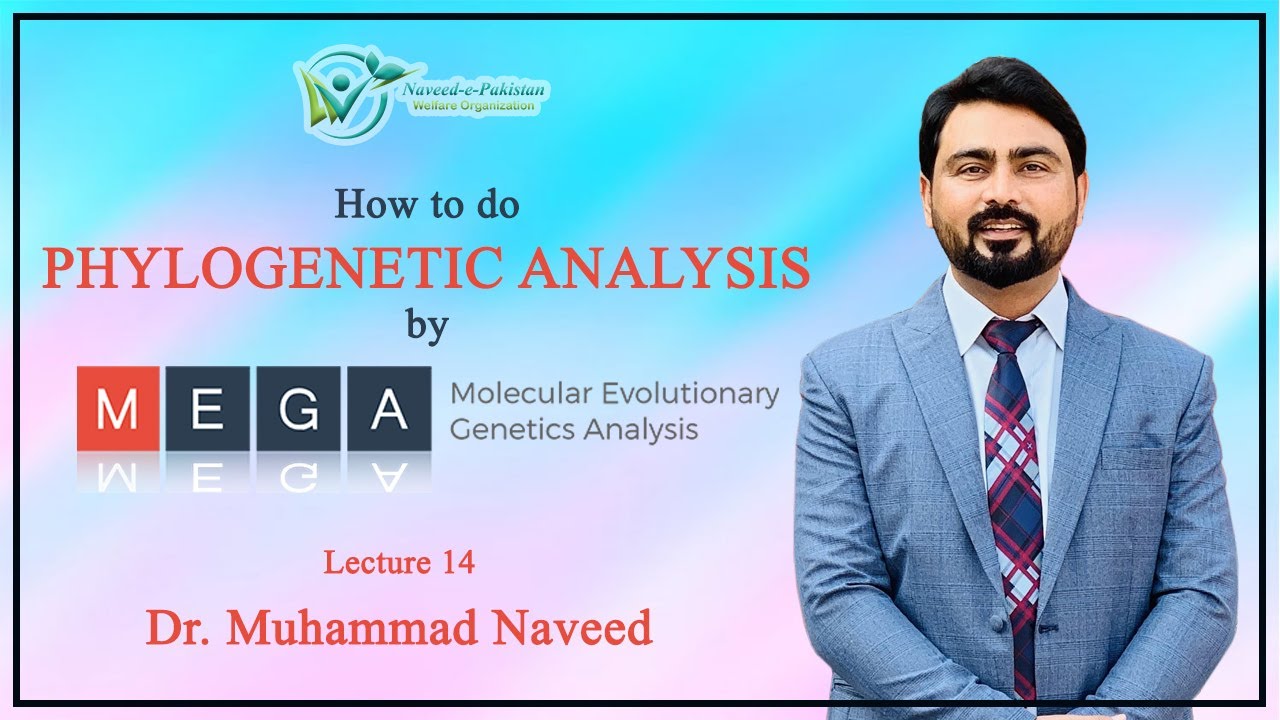 Naveed-e-Pakistan
Welfare Organization

How to do
PHYLOGENETIC ANALYSIS
by

M E G A Molecular Evolutionary Genetics Analysis

Lecture 14

Dr. Muhammad Naveed